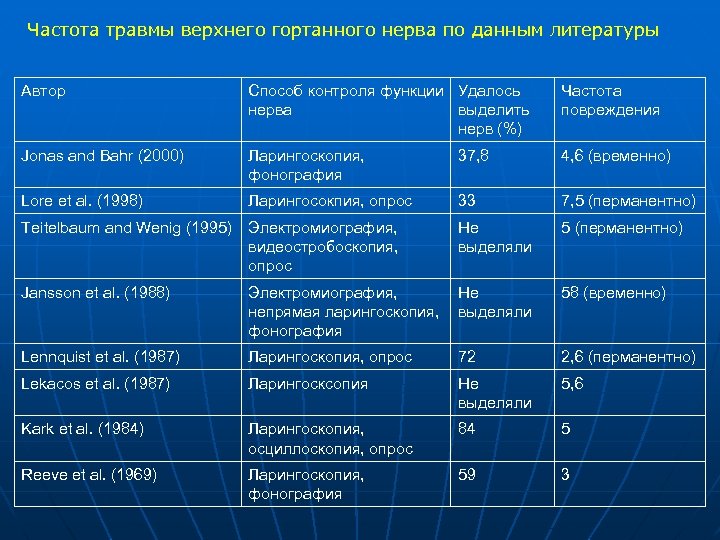 Частота травмы верхнего гортанного нерва по данным литературы

| Автор | Способ контроля функции нерва | Удалось выделить нерв (%) | Частота повреждения |
|---|---|---|---|
| Jonas and Bahr (2000) | Ларингоскопия, фонография | 37,8 | 4,6 (временно) |
| Lore et al. (1998) | Ларингосокпия, опрос | 33 | 7,5 (перманентно) |
| Teitelbaum and Wenig (1995) | Электромиография, видеостробоскопия, опрос | Не выделяли | 5 (перманентно) |
| Jansson et al. (1988) | Электромиография, непрямая ларингоскопия, фонография | Не выделяли | 58 (временно) |
| Lennquist et al. (1987) | Ларингоскопия, опрос | 72 | 2,6 (перманентно) |
| Lekacos et al. (1987) | Ларингосксопия | Не выделяли | 5,6 |
| Kark et al. (1984) | Ларингоскопия, осциллоскопия, опрос | 84 | 5 |
| Reeve et al. (1969) | Ларингоскопия, фонография | 59 | 3 |